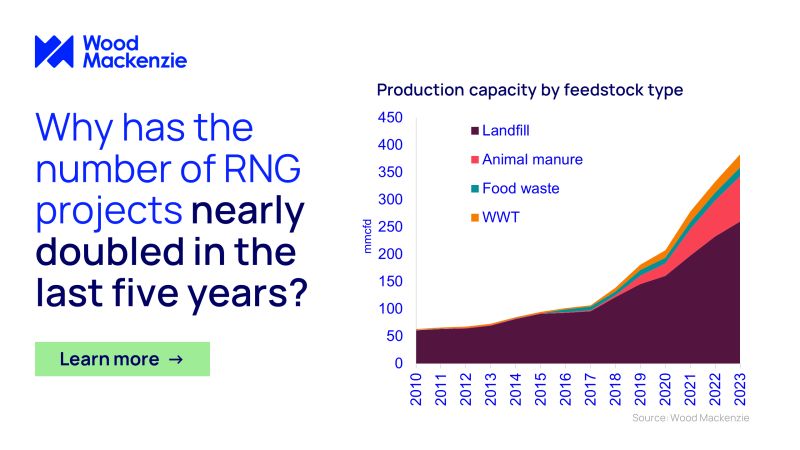 Wood Mackenzie

Why has the number of RNG projects nearly doubled in the last five years?

Learn more →

Production capacity by feedstock type

450
400
350
300
250
200
150
100
50
0

mmcfd

Landfill
Animal manure
Food waste
WWT

2010
2011
2012
2013
2014
2015
2016
2017
2018
2019
2020
2021
2022
2023

Source: Wood Mackenzie